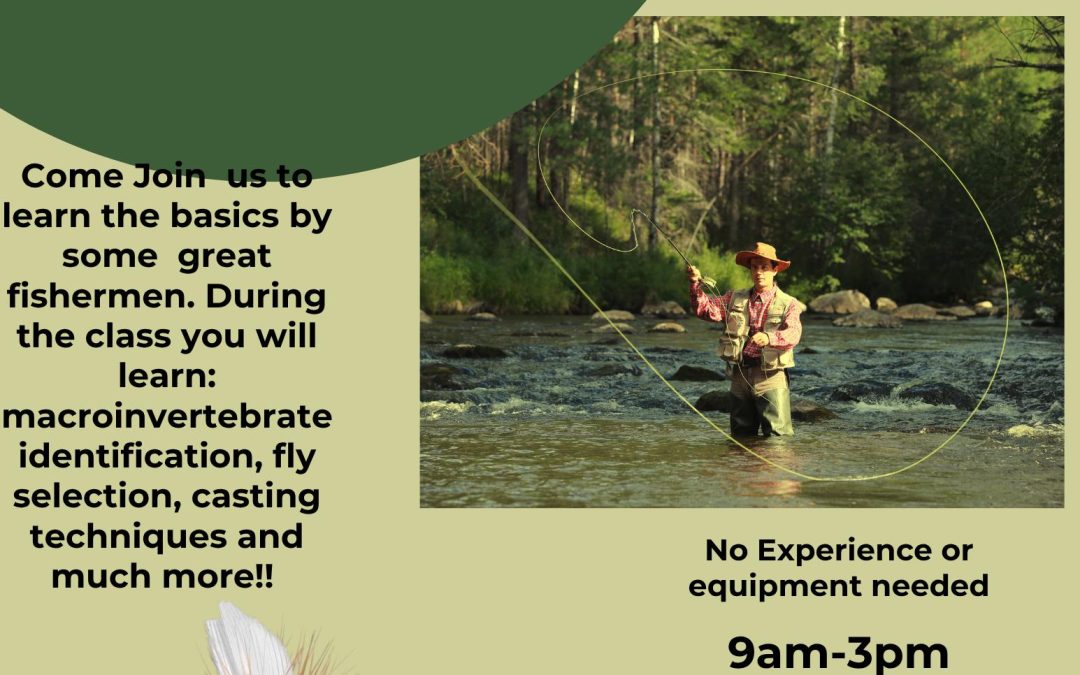 Come Join us to learn the basics by some great fishermen. During the class you will learn: macroinvertebrate identification, fly selection, casting techniques and much more!!

No Experience or equipment needed

9am-3pm